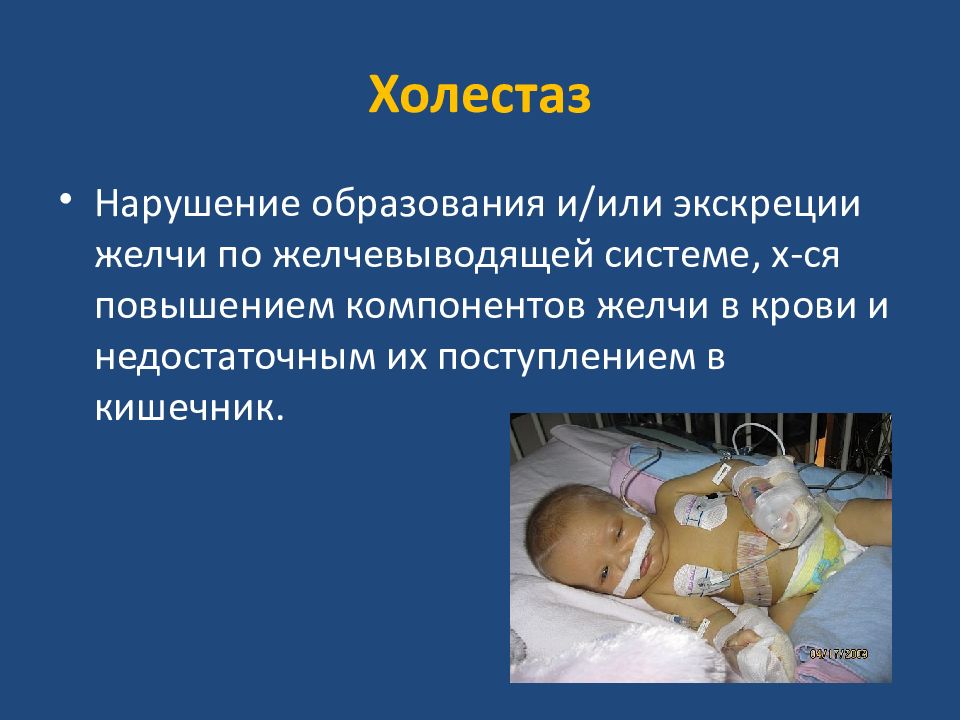 Холестаз

• Нарушение образования и/или экскреции желчи по желчевыводящей системе, х-ся повышением компонентов желчи в крови и недостаточным их поступлением в кишечник.

04/17/2009